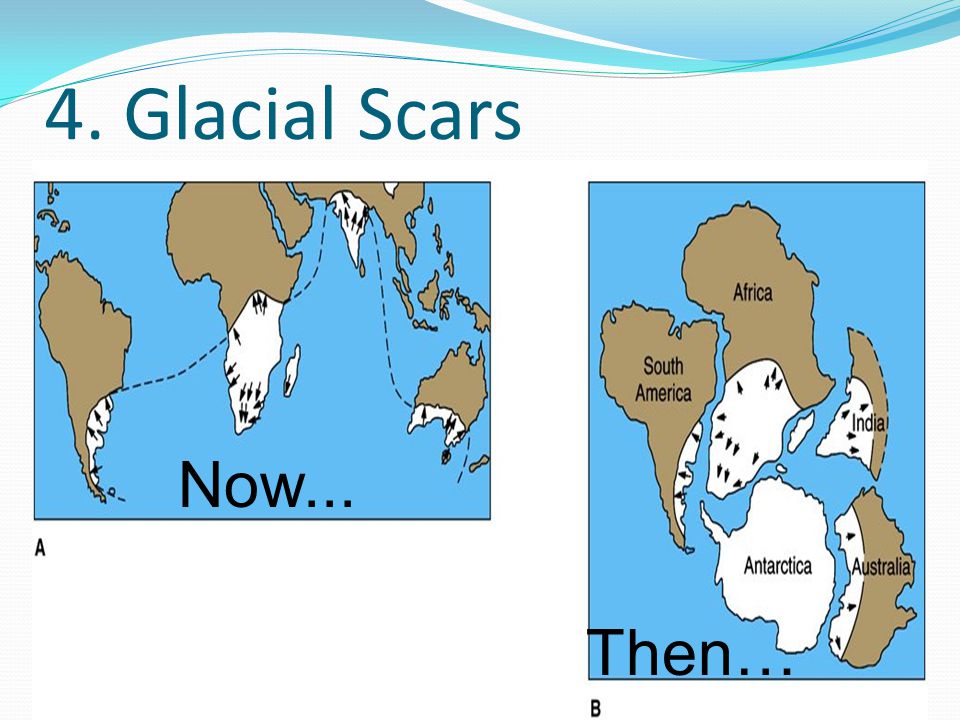 4. Glacial Scars

Now...

A

Africa

South America

India

Antarctica

Australia

Then…

B